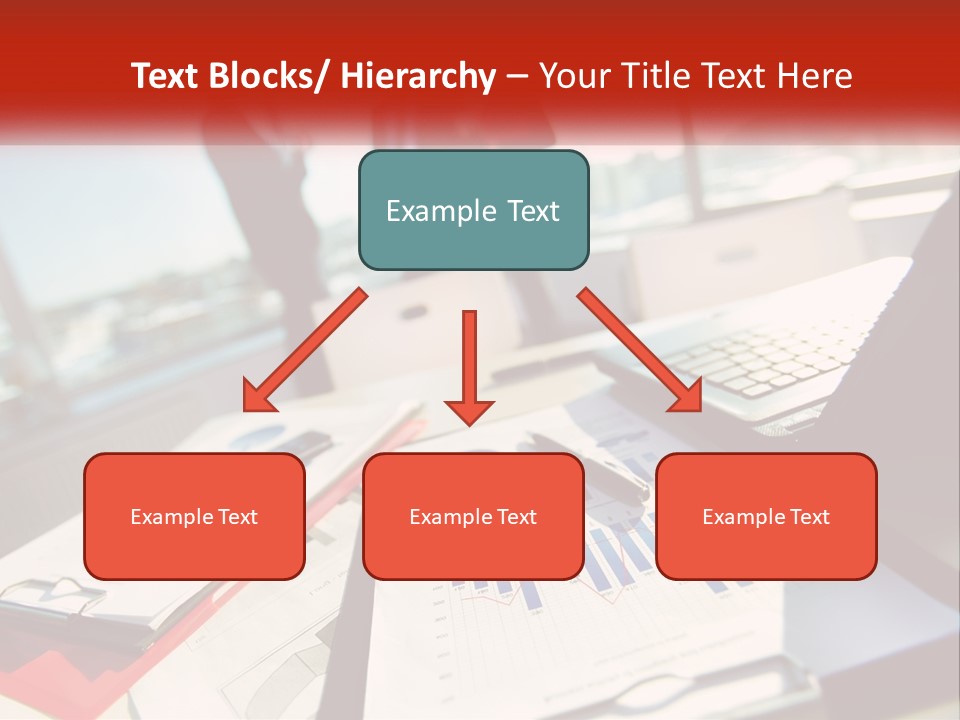 Text Blocks/ Hierarchy – Your Title Text Here

Example Text

Example Text

Example Text

Example Text